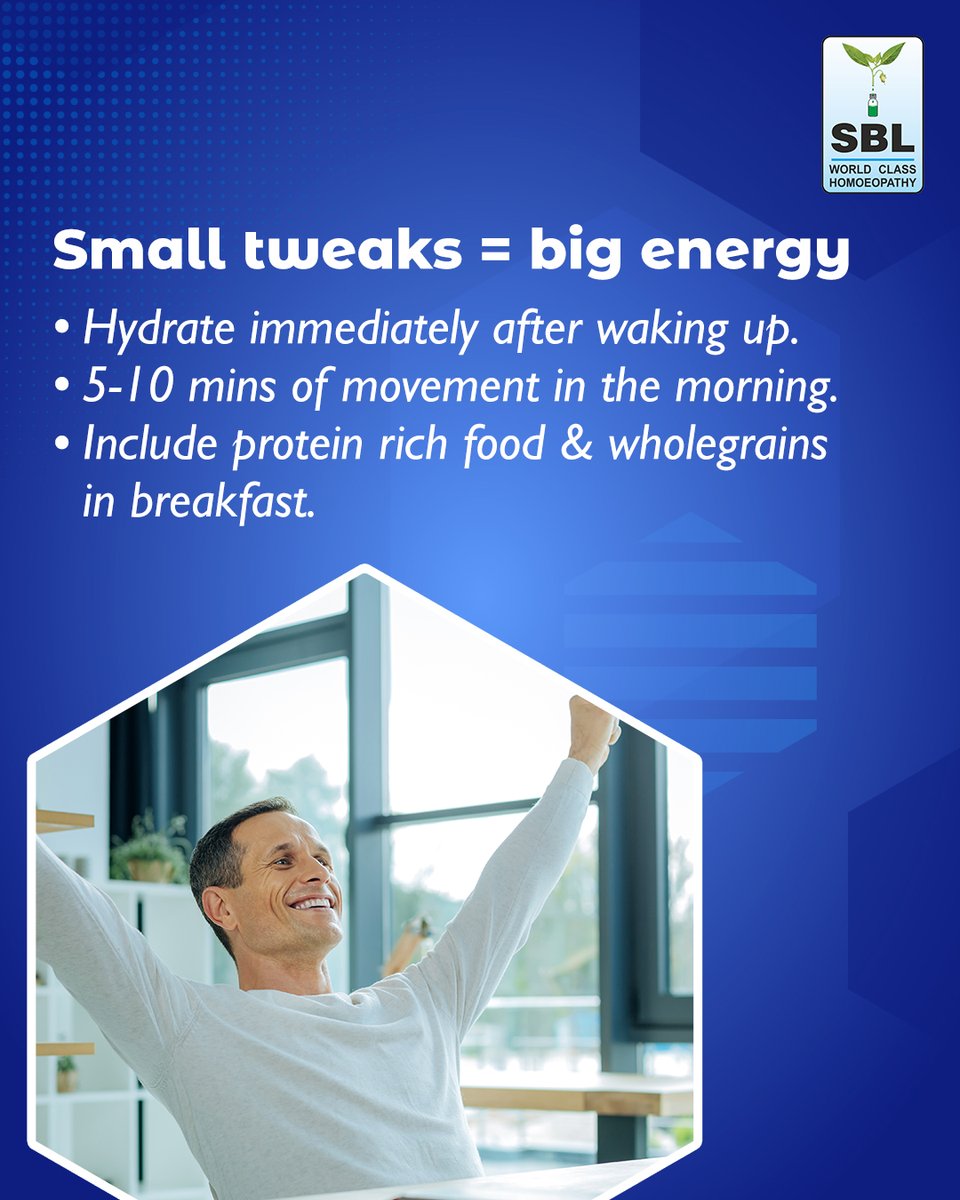 SBL
WORLD CLASS HOMOEOPATHY

Small tweaks = big energy

• Hydrate immediately after waking up.
• 5-10 mins of movement in the morning.
• Include protein rich food & wholegrains in breakfast.